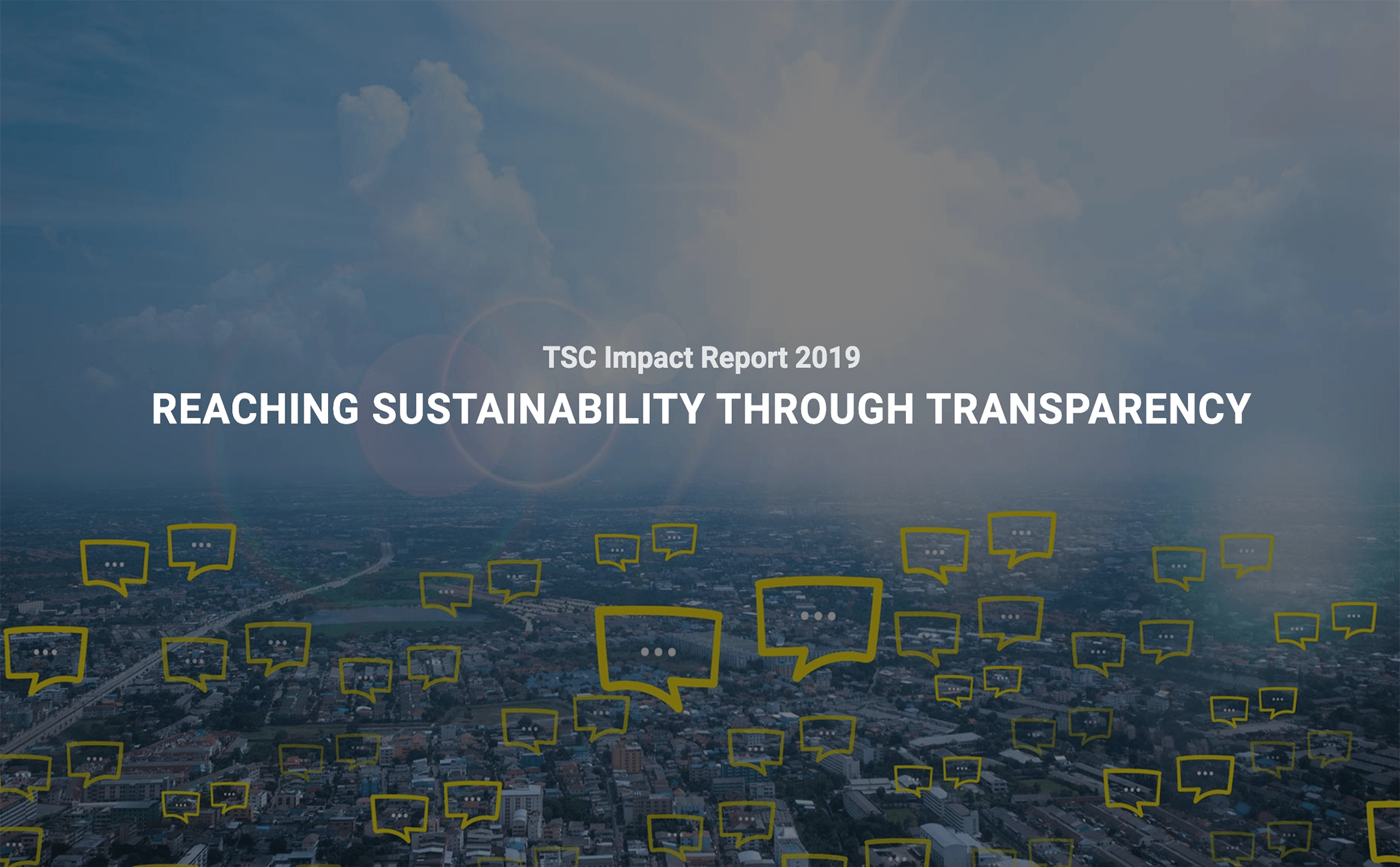 TSC Impact Report 2019

REACHING SUSTAINABILITY THROUGH TRANSPARENCY